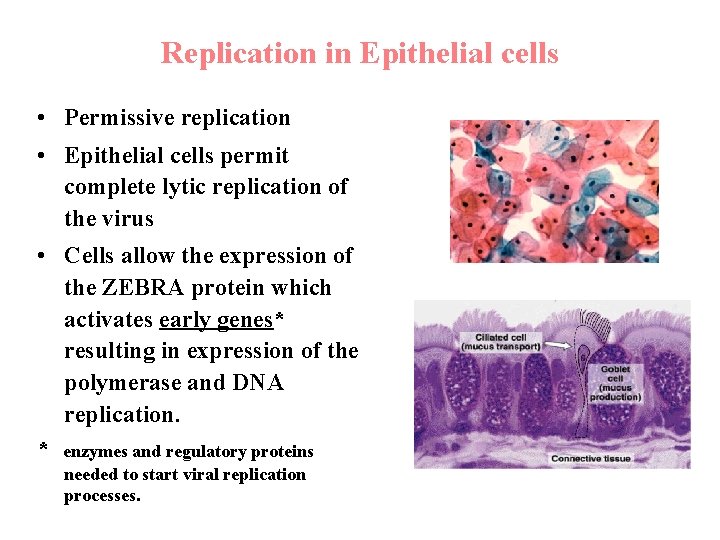 Replication in Epithelial cells

• Permissive replication

• Epithelial cells permit complete lytic replication of the virus

• Cells allow the expression of the ZEBRA protein which activates early genes* resulting in expression of the polymerase and DNA replication.

* enzymes and regulatory proteins needed to start viral replication processes.

Ciliated cell (mucus transport)

Goblet cell (mucus production)

Connective tissue